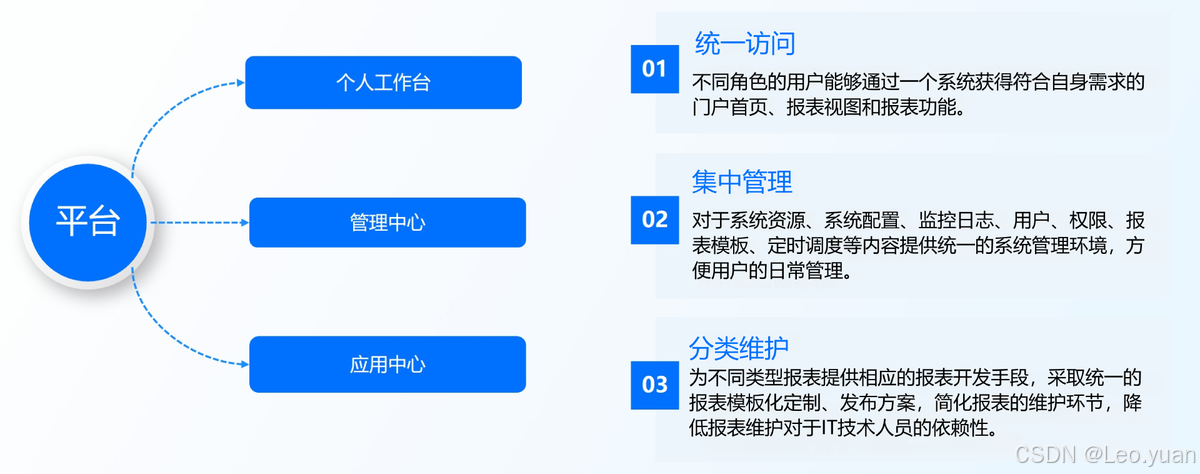 平台

个人工作台

管理中心

应用中心

01
统一访问
不同角色的用户能够通过一个系统获得符合自身需求的门户首页、报表视图和报表功能。

02
集中管理
对于系统资源、系统配置、监控日志、用户、权限、报表模板、定时调度等内容提供统一的系统管理环境，方便用户的日常管理。

03
分类维护
为不同类型报表提供相应的报表开发手段，采取统一的报表模板化定制、发布方案，简化报表的维护环节，降低报表维护对于IT技术人员的依赖性。

CSDN @Leo.yuan